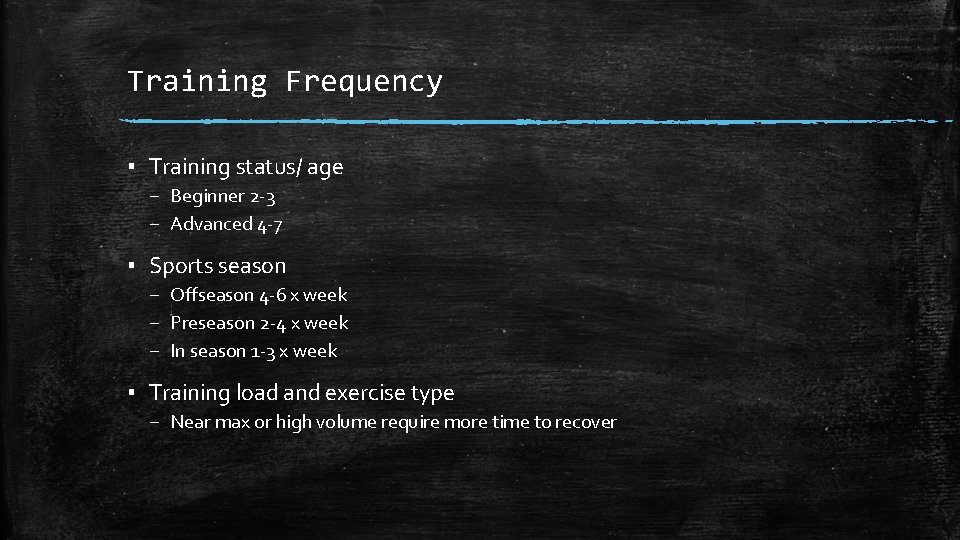 Training Frequency

▪ Training status/ age
– Beginner 2-3
– Advanced 4-7

▪ Sports season
– Offseason 4-6 x week
– Preseason 2-4 x week
– In season 1-3 x week

▪ Training load and exercise type
– Near max or high volume require more time to recover